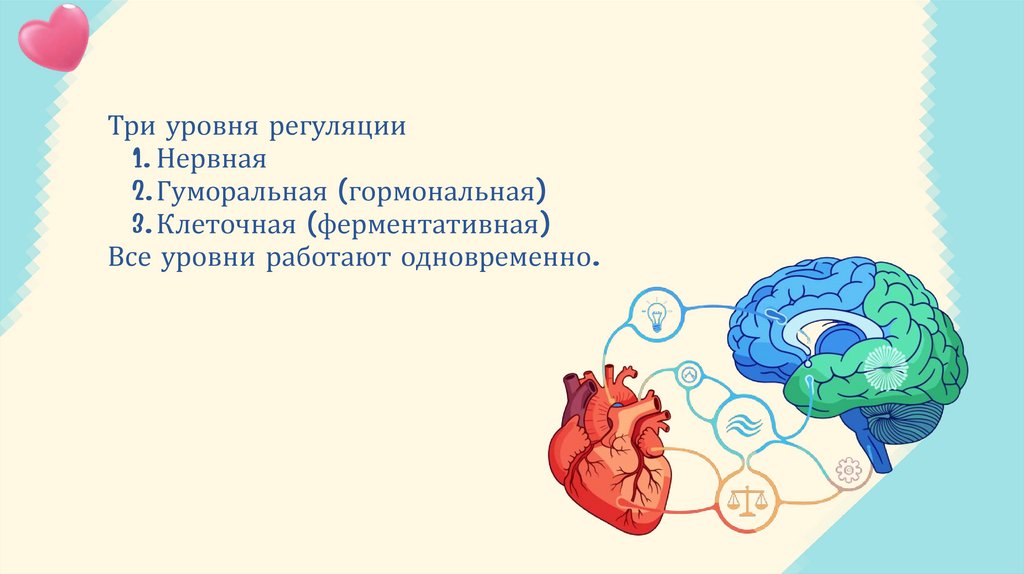 Три уровня регуляции
1. Нервная
2. Гуморальная (гормональная)
3. Клеточная (ферментативная)
Все уровни работают одновременно.